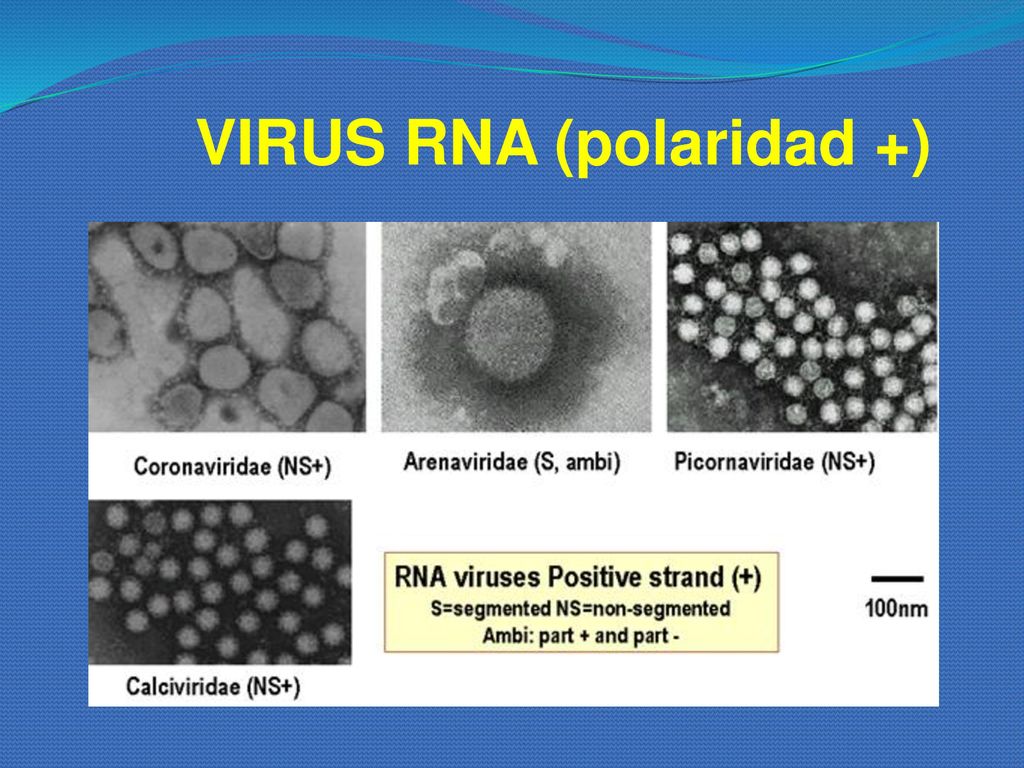 VIRUS RNA (polaridad +)

Coronaviridae (NS+)

Arenaviridae (S, ambi)

Picornaviridae (NS+)

Calciviridae (NS+)

RNA viruses Positive strand (+)
S=segmented NS=non-segmented
Ambi: part + and part -

100nm